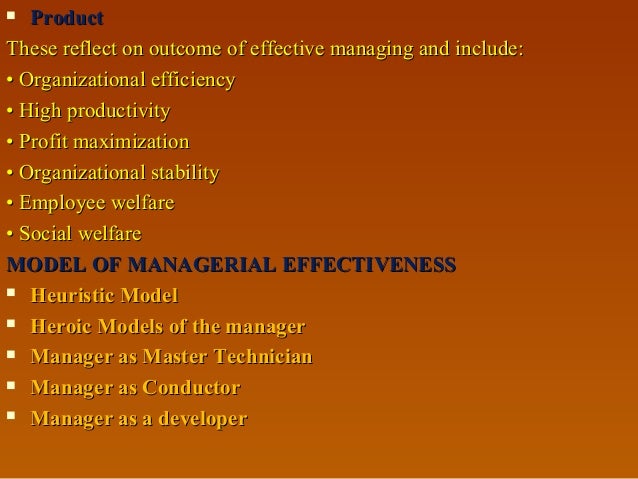 ▪ Product

These reflect on outcome of effective managing and include:

• Organizational efficiency
• High productivity
• Profit maximization
• Organizational stability
• Employee welfare
• Social welfare

MODEL OF MANAGERIAL EFFECTIVENESS

▪ Heuristic Model
▪ Heroic Models of the manager
▪ Manager as Master Technician
▪ Manager as Conductor
▪ Manager as a developer